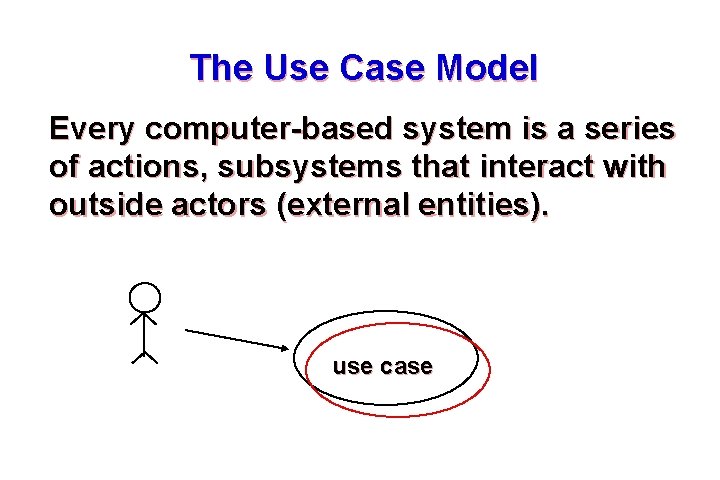 The Use Case Model

Every computer-based system is a series of actions, subsystems that interact with outside actors (external entities).

use case